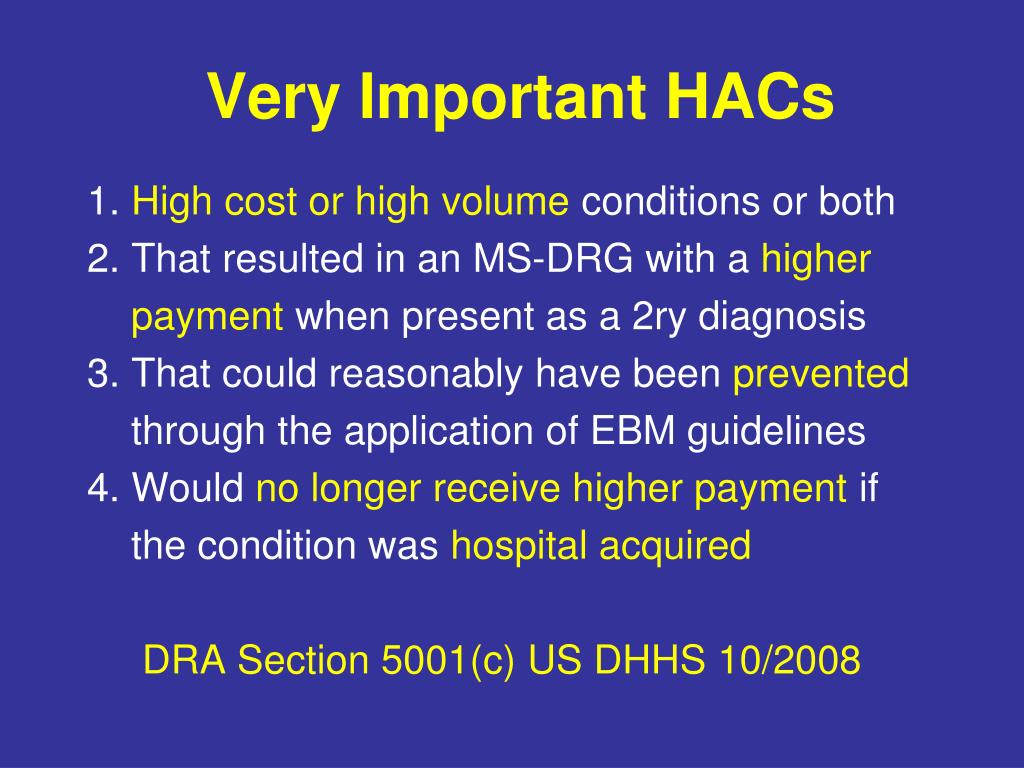 Very Important HACs

1. High cost or high volume conditions or both
2. That resulted in an MS-DRG with a higher payment when present as a 2ry diagnosis
3. That could reasonably have been prevented through the application of EBM guidelines
4. Would no longer receive higher payment if the condition was hospital acquired

DRA Section 5001(c) US DHHS 10/2008